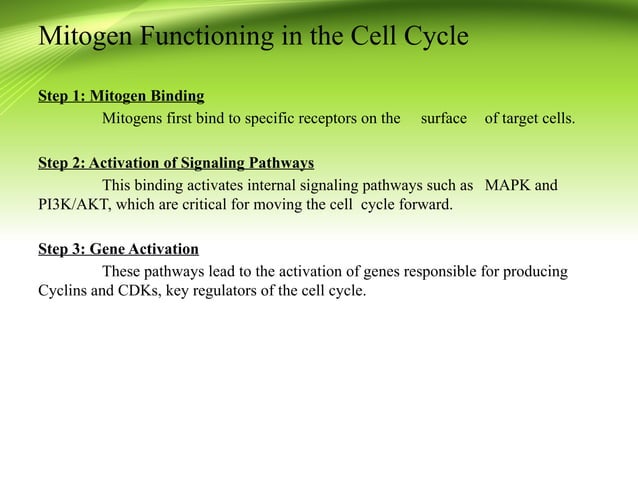 Mitogen Functioning in the Cell Cycle

Step 1: Mitogen Binding

Mitogens first bind to specific receptors on the surface of target cells.

Step 2: Activation of Signaling Pathways

This binding activates internal signaling pathways such as MAPK and PI3K/AKT, which are critical for moving the cell cycle forward.

Step 3: Gene Activation

These pathways lead to the activation of genes responsible for producing Cyclins and CDKs, key regulators of the cell cycle.